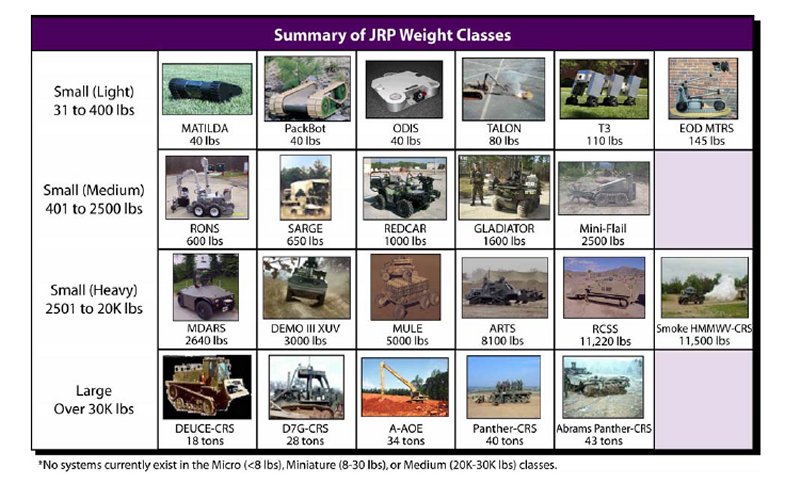 Summary of JRP Weight Classes

| | | | | | | |
|---|---|---|---|---|---|---|
| Small (Light) 31 to 400 lbs | MATILDA 40 lbs | PackBot 40 lbs | ODIS 40 lbs | TALON 80 lbs | T3 110 lbs | EOD MTRS 145 lbs |
| Small (Medium) 401 to 2500 lbs | RONS 600 lbs | SARGE 650 lbs | REDCAR 1000 lbs | GLADIATOR 1600 lbs | Mini-Flail 2500 lbs | |
| Small (Heavy) 2501 to 20K lbs | MDARS 2640 lbs | DEMO III XUV 3000 lbs | MULE 5000 lbs | ARTS 8100 lbs | RCSS 11,220 lbs | Smoke HMMWV-CRS 11,500 lbs |
| Large Over 30K lbs | DEUCE-CRS 18 tons | D7G-CRS 28 tons | A-AOE 34 tons | Panther-CRS 40 tons | Abrams Panther-CRS 43 tons | |

*No systems currently exist in the Micro (<8 lbs), Miniature (8-30 lbs), or Medium (20K-30K lbs) classes.